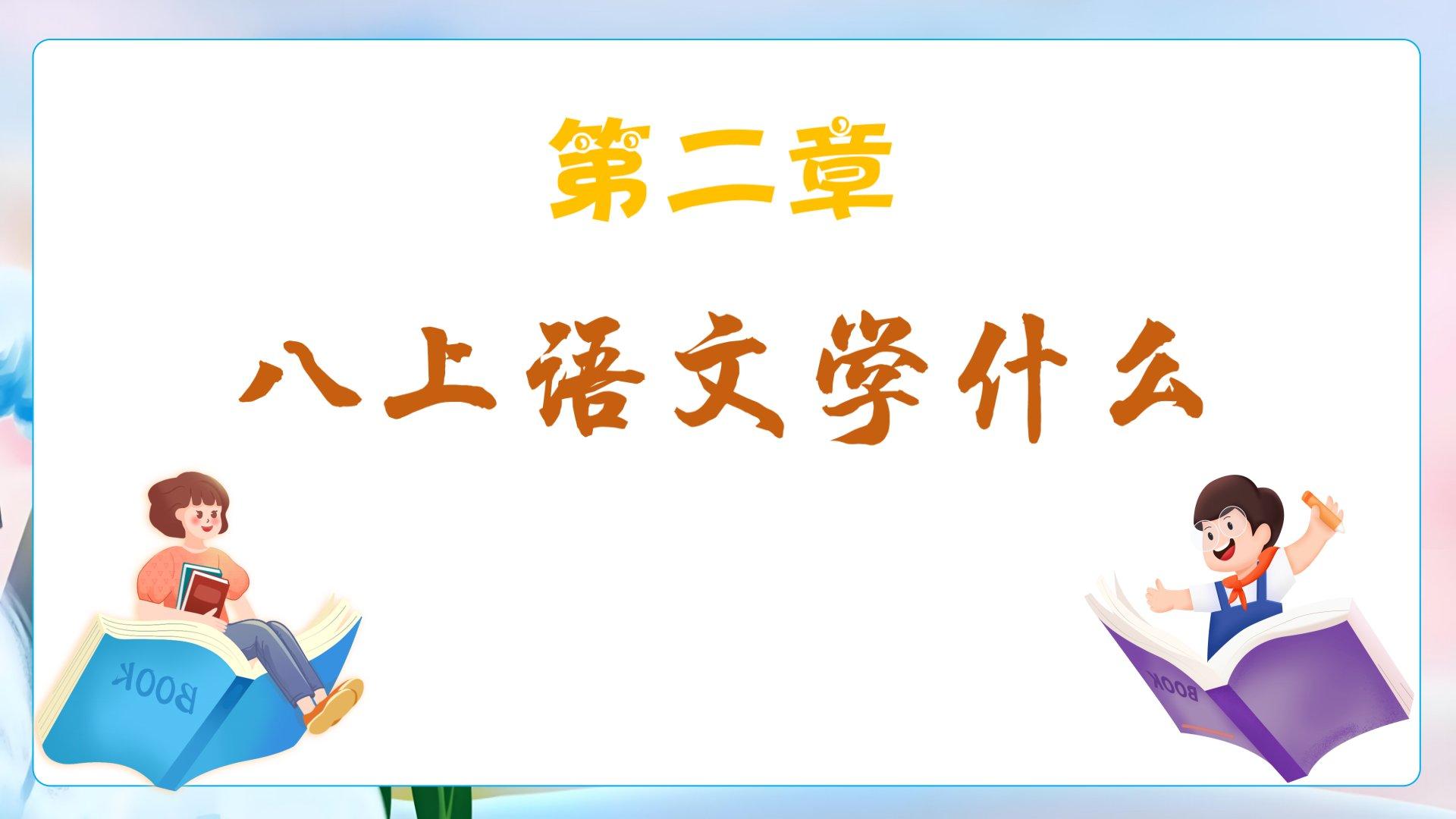 第二章

八上语文学什么

BOOK

BOOK